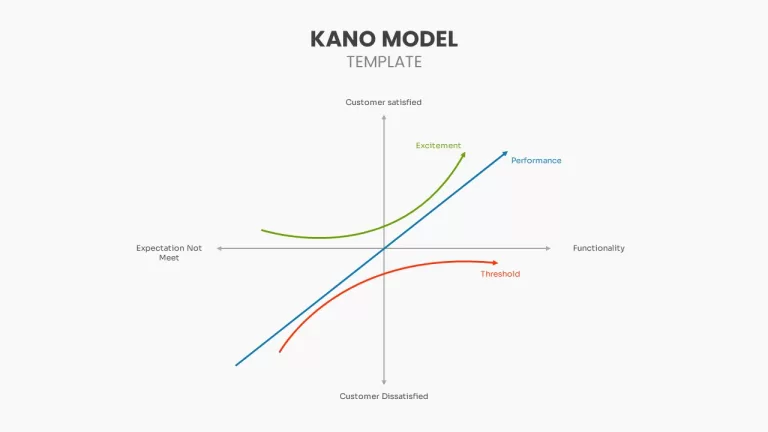 KANO MODEL
TEMPLATE

Customer satisfied

Excitement

Performance

Expectation Not Meet

Functionality

Threshold

Customer Dissatisfied